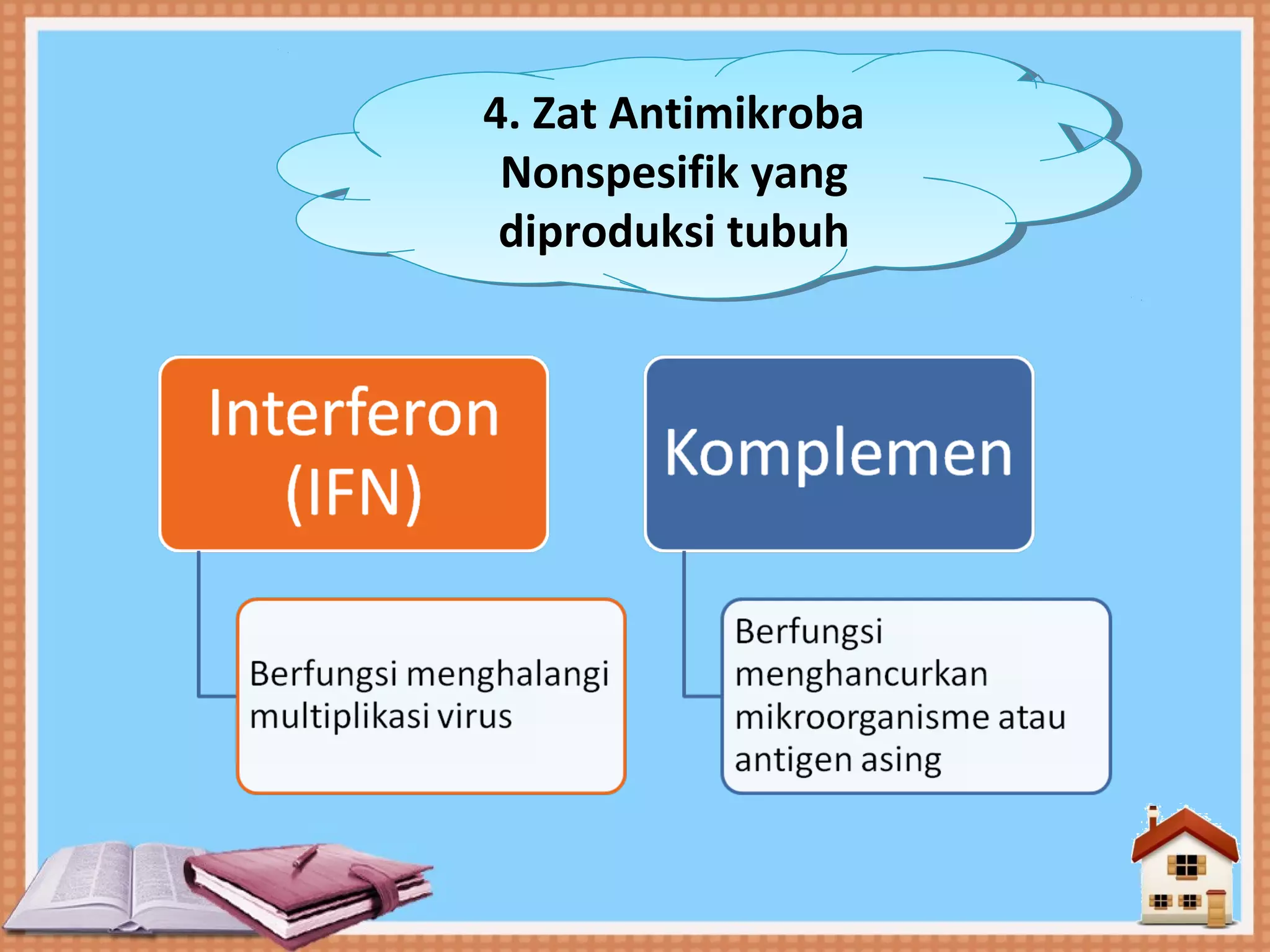 4. Zat Antimikroba Nonspesifik yang diproduksi tubuh

Interferon (IFN)

Berfungsi menghalangi multiplikasi virus

Komplemen

Berfungsi menghancurkan mikroorganisme atau antigen asing